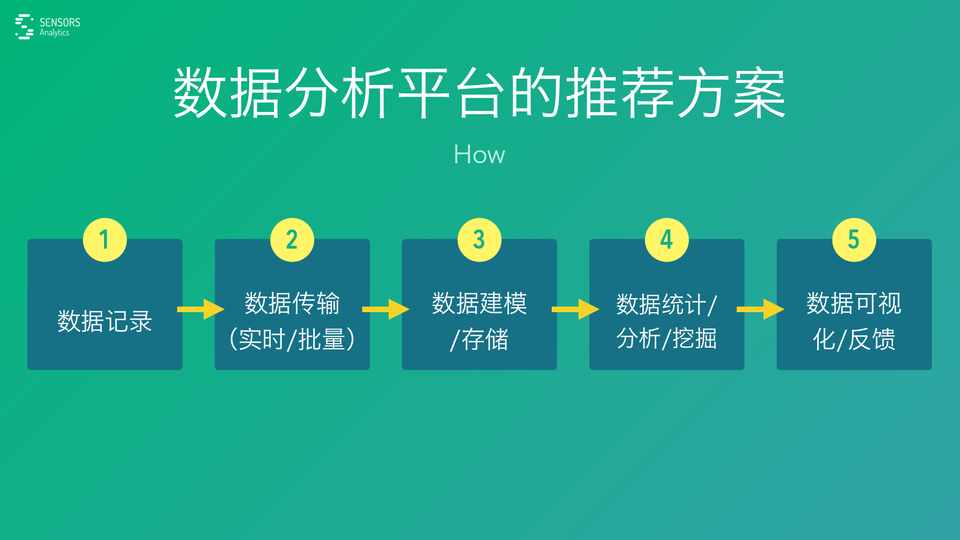 SENSORS
Analytics

数据分析平台的推荐方案

How

1
数据记录

2
数据传输（实时/批量）

3
数据建模/存储

4
数据统计/分析/挖掘

5
数据可视化/反馈